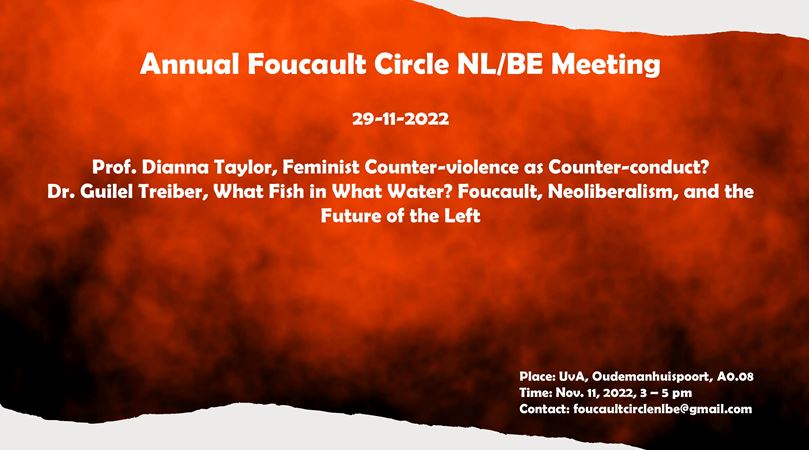 Annual Foucault Circle NL/BE Meeting

29-11-2022

Prof. Dianna Taylor, Feminist Counter-violence as Counter-conduct?
Dr. Guilel Treiber, What Fish in What Water? Foucault, Neoliberalism, and the Future of the Left

Place: UvA, Oudemanhuispoort, A0.08
Time: Nov. 11, 2022, 3 – 5 pm
Contact: foucaultcirclenlbe@gmail.com